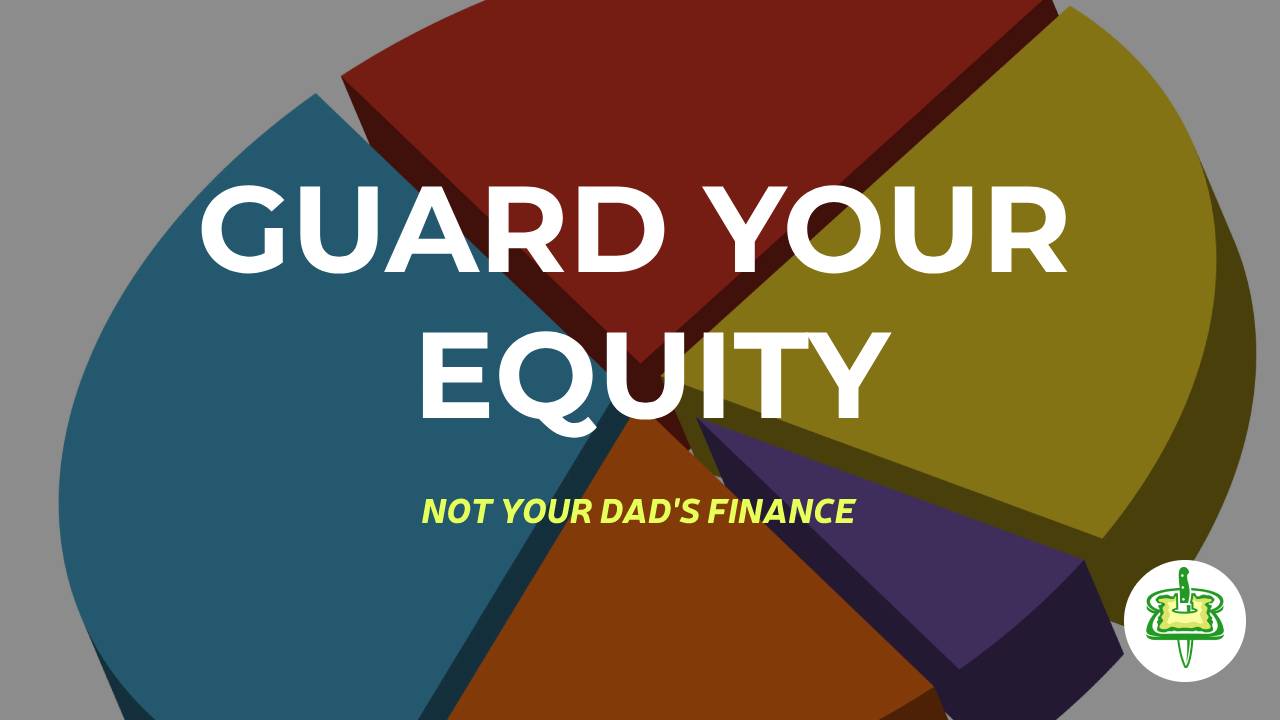 GUARD YOUR EQUITY

NOT YOUR DAD'S FINANCE